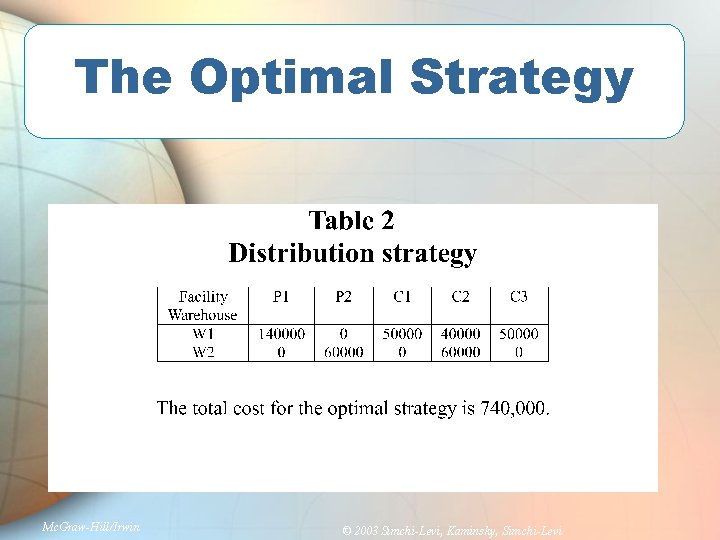 The Optimal Strategy

Table 2
Distribution strategy

| Facility Warehouse | P1 | P2 | C1 | C2 | C3 |
|---|---|---|---|---|---|
| W1 | 140000 | 0 | 50000 | 40000 | 50000 |
| W2 | 0 | 60000 | 0 | 60000 | 0 |

The total cost for the optimal strategy is 740,000.

McGraw-Hill/Irwin

© 2003 Simchi-Levi, Kaminsky, Simchi-Levi